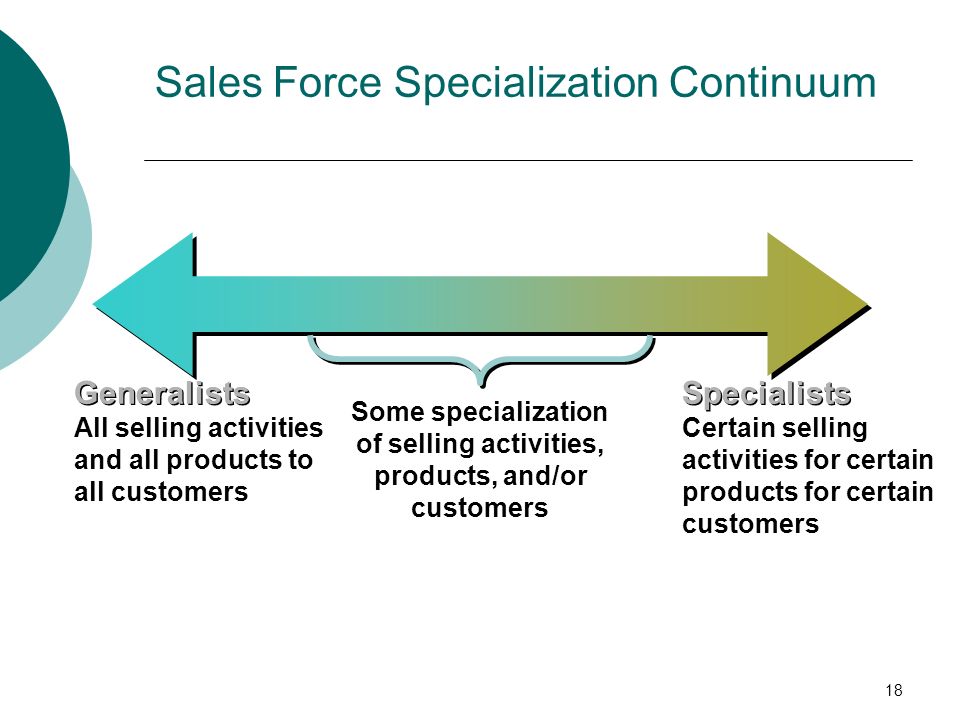 Sales Force Specialization Continuum

Generalists
All selling activities and all products to all customers

Some specialization of selling activities, products, and/or customers

Specialists
Certain selling activities for certain products for certain customers

18